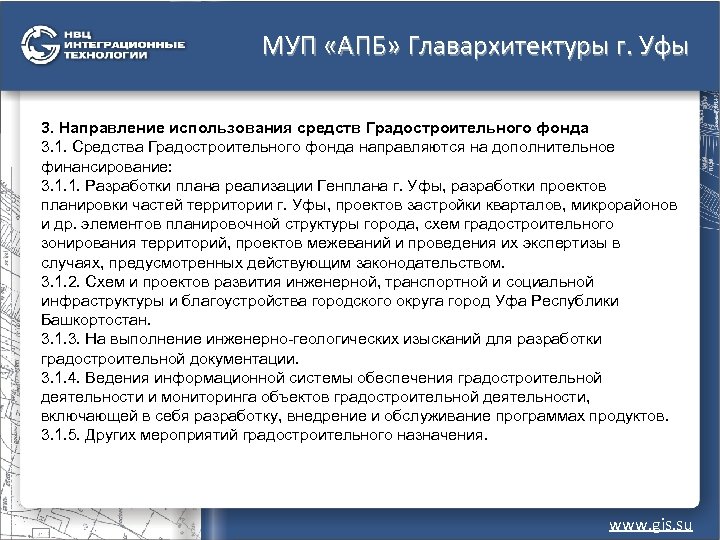 НВЦ ИНТЕГРАЦИОННЫЕ ТЕХНОЛОГИИ

МУП «АПБ» Главархитектуры г. Уфы

3. Направление использования средств Градостроительного фонда
3.1. Средства Градостроительного фонда направляются на дополнительное финансирование:
3.1.1. Разработки плана реализации Генплана г. Уфы, разработки проектов планировки частей территории г. Уфы, проектов застройки кварталов, микрорайонов и др. элементов планировочной структуры города, схем градостроительного зонирования территорий, проектов межеваний и проведения их экспертизы в случаях, предусмотренных действующим законодательством.
3.1.2. Схем и проектов развития инженерной, транспортной и социальной инфраструктуры и благоустройства городского округа город Уфа Республики Башкортостан.
3.1.3. На выполнение инженерно-геологических изысканий для разработки градостроительной документации.
3.1.4. Ведения информационной системы обеспечения градостроительной деятельности и мониторинга объектов градостроительной деятельности, включающей в себя разработку, внедрение и обслуживание программах продуктов.
3.1.5. Других мероприятий градостроительного назначения.

www.gis.su